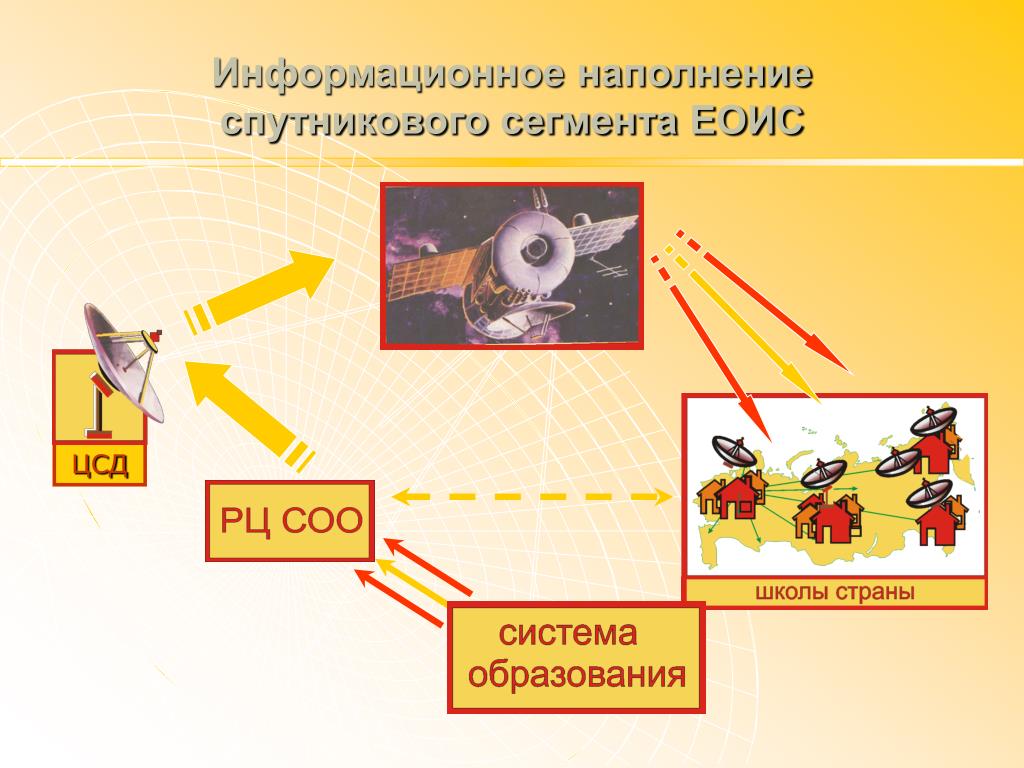 Информационное наполнение спутникового сегмента ЕОИС

ЦСД

РЦ СОО

школы страны

система образования